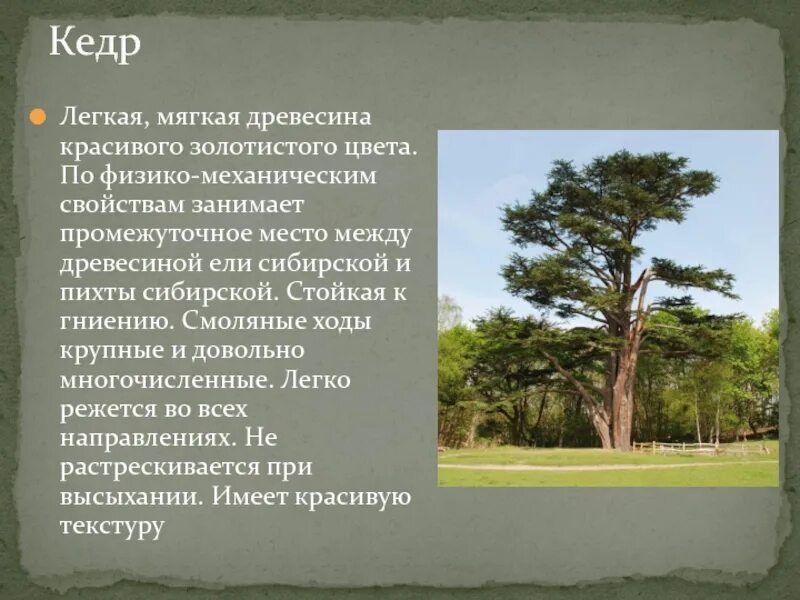 Кедр

Легкая, мягкая древесина красивого золотистого цвета. По физико-механическим свойствам занимает промежуточное место между древесиной ели сибирской и пихты сибирской. Стойкая к гниению. Смоляные ходы крупные и довольно многочисленные. Легко режется во всех направлениях. Не растрескивается при высыхании. Имеет красивую текстуру